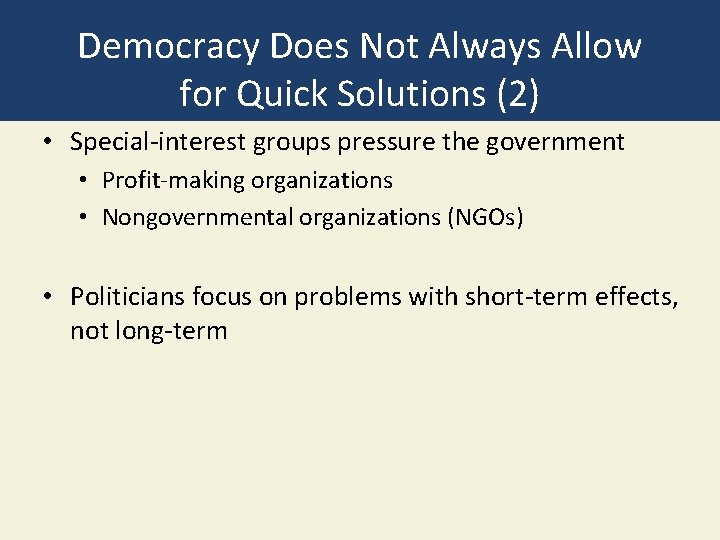 Democracy Does Not Always Allow for Quick Solutions (2)

• Special-interest groups pressure the government
  • Profit-making organizations
  • Nongovernmental organizations (NGOs)

• Politicians focus on problems with short-term effects, not long-term